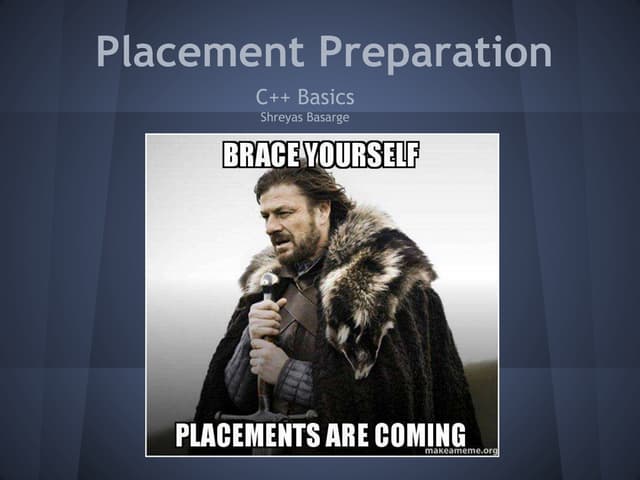 Placement Preparation

C++ Basics

Shreyas Basarge

BRACE YOURSELF

PLACEMENTS ARE COMING

makeameme.org